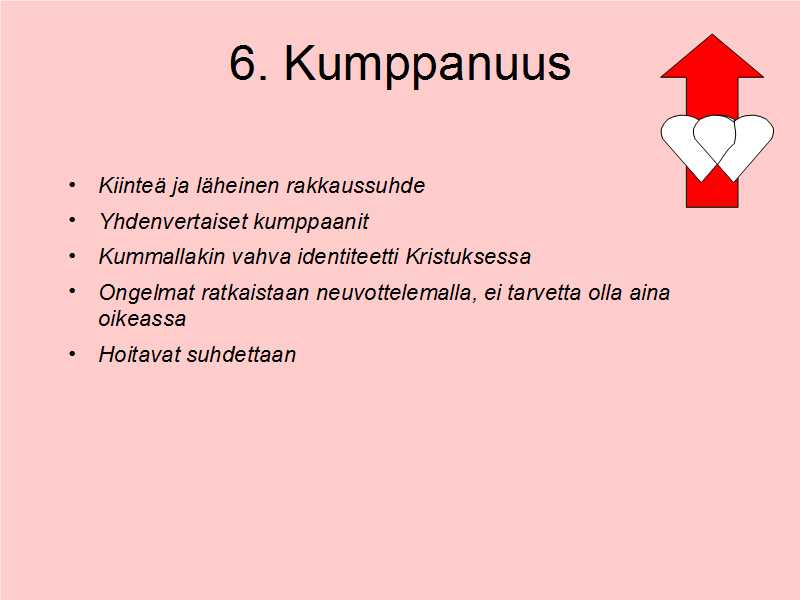 6. Kumppanuus

• Kiinteä ja läheinen rakkaussuhde
• Yhdenvertaiset kumppaanit
• Kummallakin vahva identiteetti Kristuksessa
• Ongelmat ratkaistaan neuvottelemalla, ei tarvetta olla aina oikeassa
• Hoitavat suhdettaan